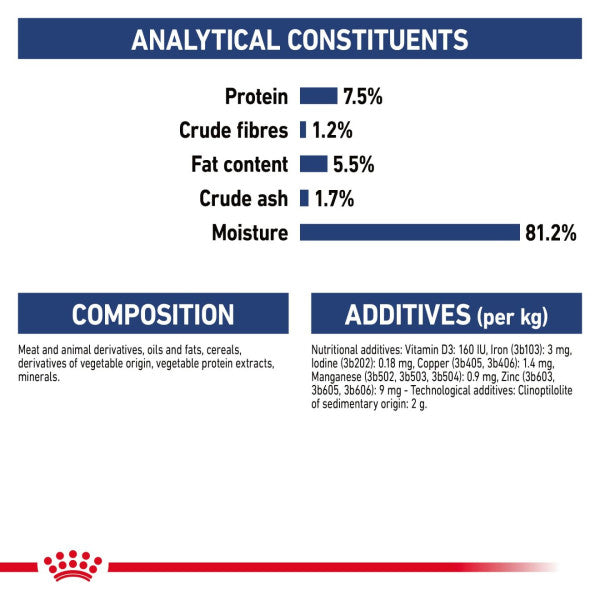 ANALYTICAL CONSTITUENTS

Protein 7.5%
Crude fibres 1.2%
Fat content 5.5%
Crude ash 1.7%
Moisture 81.2%

COMPOSITION

Meat and animal derivatives, oils and fats, cereals, derivatives of vegetable origin, vegetable protein extracts, minerals.

ADDITIVES (per kg)

Nutritional additives: Vitamin D3: 160 IU, Iron (3b103): 3 mg, Iodine (3b202): 0.18 mg, Copper (3b405, 3b406): 1.4 mg, Manganese (3b502, 3b503, 3b504): 0.9 mg, Zinc (3b603, 3b605, 3b606): 9 mg - Technological additives: Clinoptilolite of sedimentary origin: 2 g.